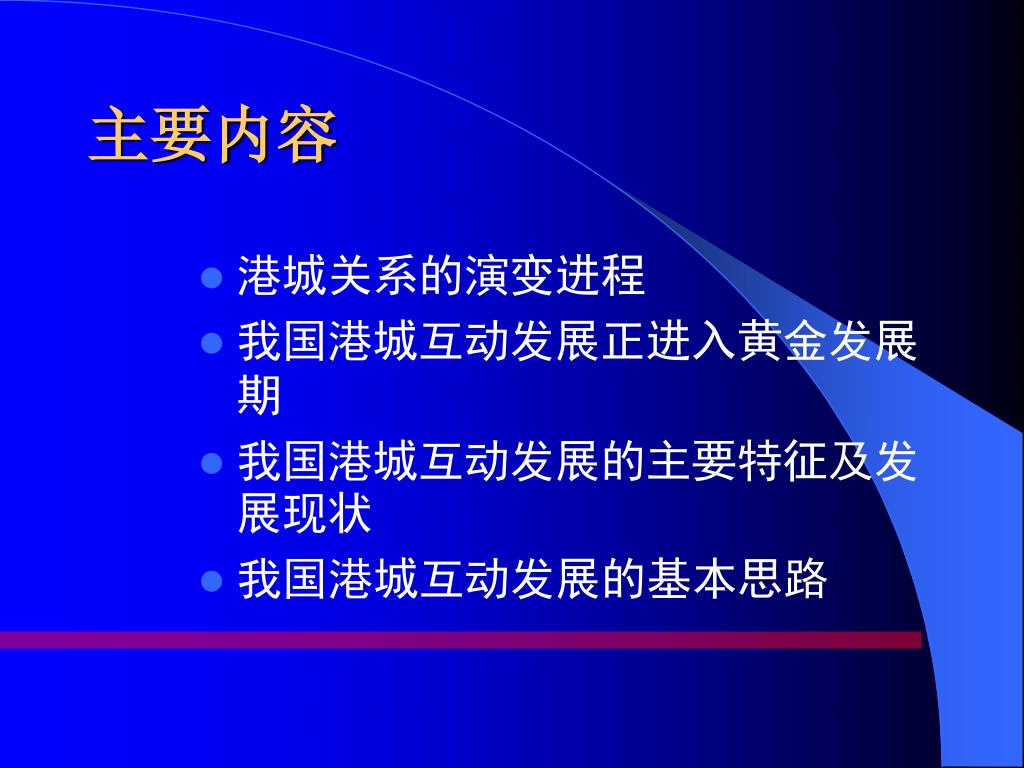 主要内容

- 港城关系的演变进程
- 我国港城互动发展正进入黄金发展期
- 我国港城互动发展的主要特征及发展现状
- 我国港城互动发展的基本思路